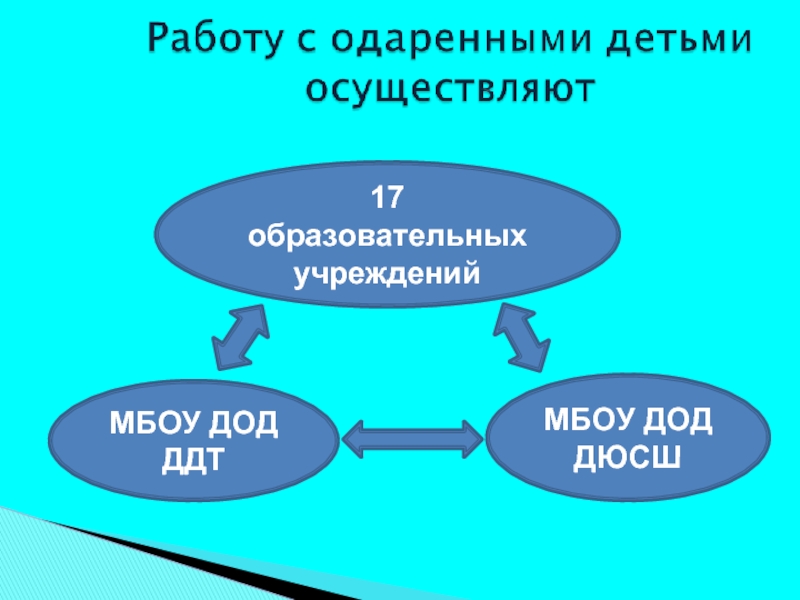 Работу с одаренными детьми осуществляют

17
образовательных
учреждений

МБОУ ДОД
ДДТ

МБОУ ДОД
ДЮСШ